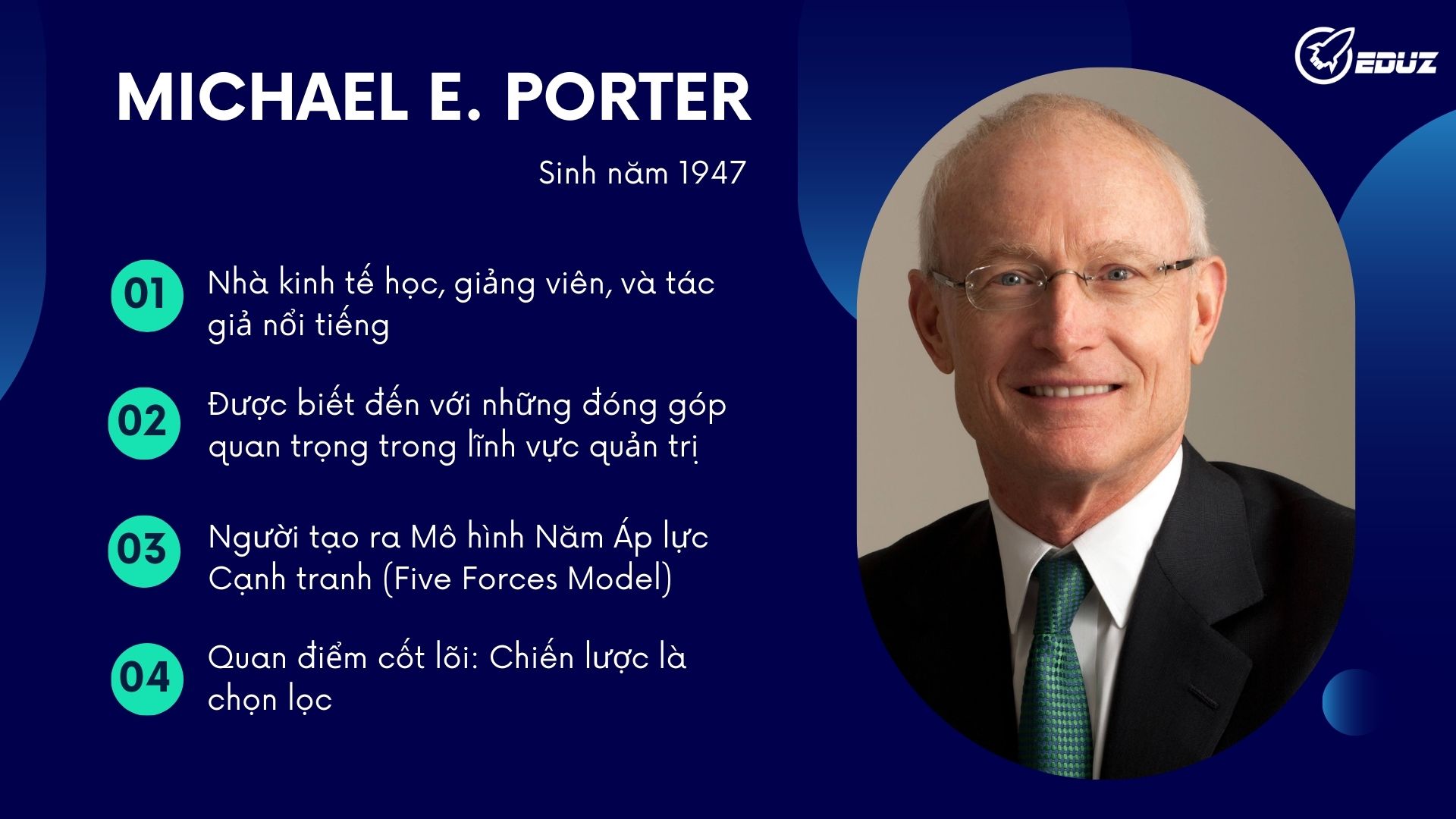 EDUZ

MICHAEL E. PORTER

Sinh năm 1947

01 Nhà kinh tế học, giảng viên, và tác giả nổi tiếng

02 Được biết đến với những đóng góp quan trọng trong lĩnh vực quản trị

03 Người tạo ra Mô hình Năm Áp lực Cạnh tranh (Five Forces Model)

04 Quan điểm cốt lõi: Chiến lược là chọn lọc